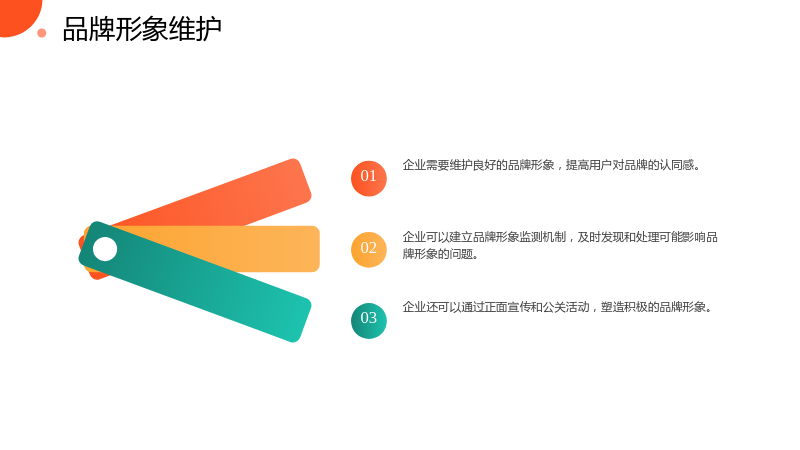 品牌形象维护

01

企业需要维护良好的品牌形象，提高用户对品牌的认同感。

02

企业可以建立品牌形象监测机制，及时发现和处理可能影响品牌形象的问题。

03

企业还可以通过正面宣传和公关活动，塑造积极的品牌形象。